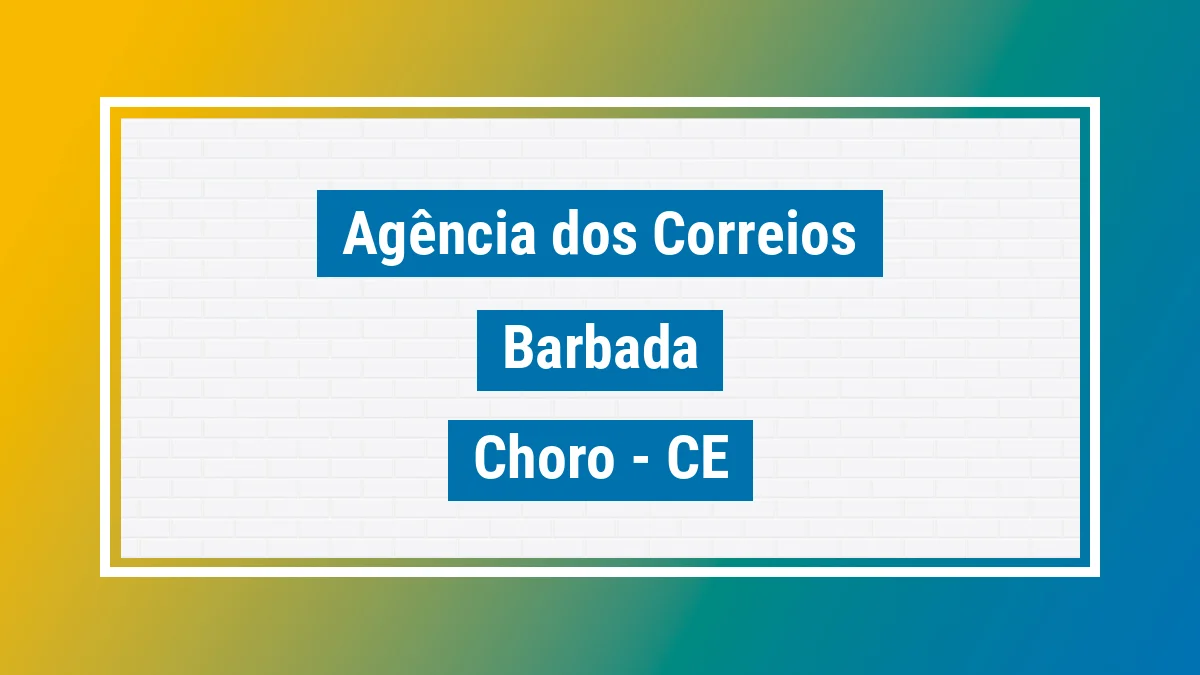 Agência dos Correios

Barbada

Choro - CE